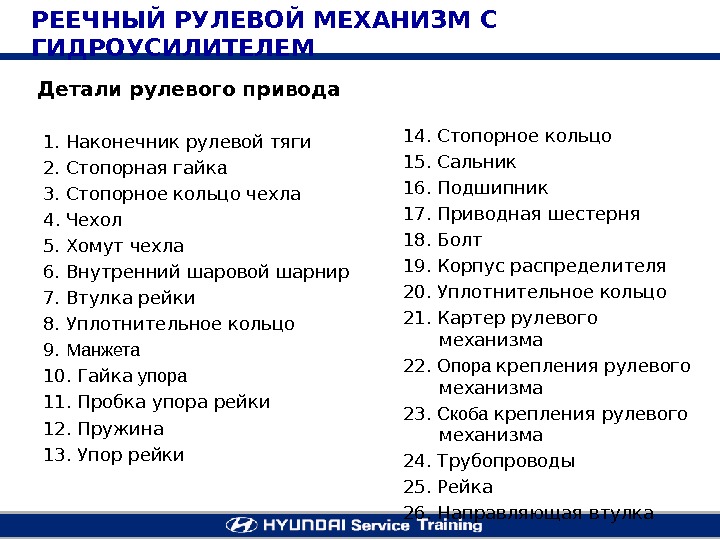 РЕЕЧНЫЙ РУЛЕВОЙ МЕХАНИЗМ С ГИДРОУСИЛИТЕЛЕМ

Детали рулевого привода

1. Наконечник рулевой тяги
2. Стопорная гайка
3. Стопорное кольцо чехла
4. Чехол
5. Хомут чехла
6. Внутренний шаровой шарнир
7. Втулка рейки
8. Уплотнительное кольцо
9. Манжета
10. Гайка упора
11. Пробка упора рейки
12. Пружина
13. Упор рейки

14. Стопорное кольцо
15. Сальник
16. Подшипник
17. Приводная шестерня
18. Болт
19. Корпус распределителя
20. Уплотнительное кольцо
21. Картер рулевого механизма
22. Опора крепления рулевого механизма
23. Скоба крепления рулевого механизма
24. Трубопроводы
25. Рейка
26. Направляющая втулка

HYUNDAI Service Training